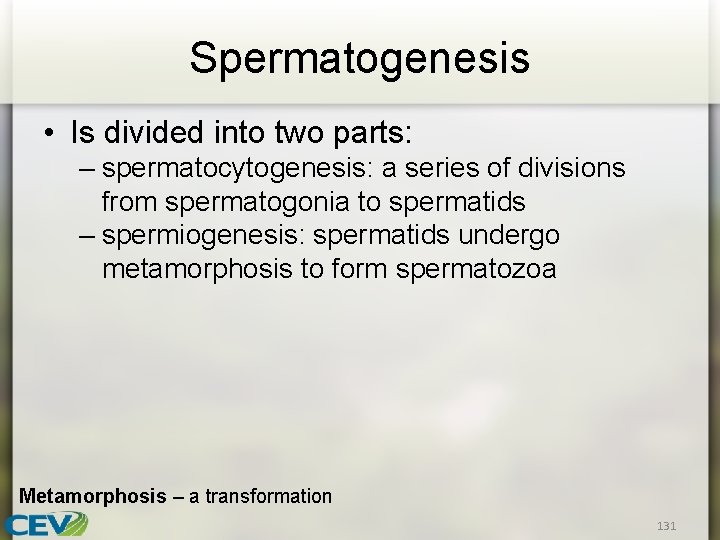 Spermatogenesis

• Is divided into two parts:
– spermatocytogenesis: a series of divisions from spermatogonia to spermatids
– spermiogenesis: spermatids undergo metamorphosis to form spermatozoa

Metamorphosis – a transformation

CEV

131